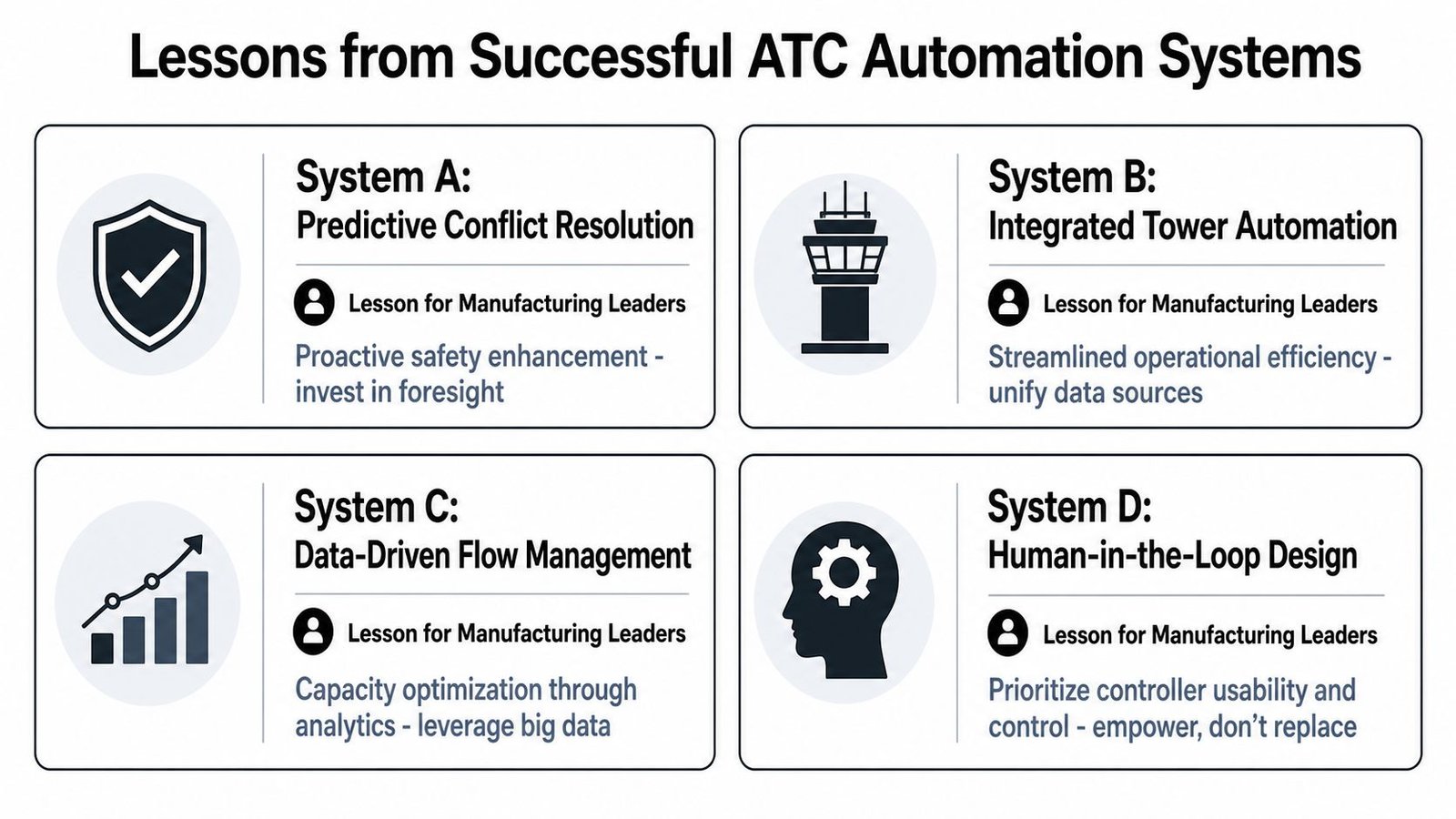 Lessons from Successful ATC Automation Systems

System A:
Predictive Conflict Resolution

Lesson for Manufacturing Leaders

Proactive safety enhancement - invest in foresight

System B:
Integrated Tower Automation

Lesson for Manufacturing Leaders

Streamlined operational efficiency - unify data sources

System C:
Data-Driven Flow Management

Lesson for Manufacturing Leaders

Capacity optimization through analytics - leverage big data

System D:
Human-in-the-Loop Design

Lesson for Manufacturing Leaders

Prioritize controller usability and control - empower, don't replace